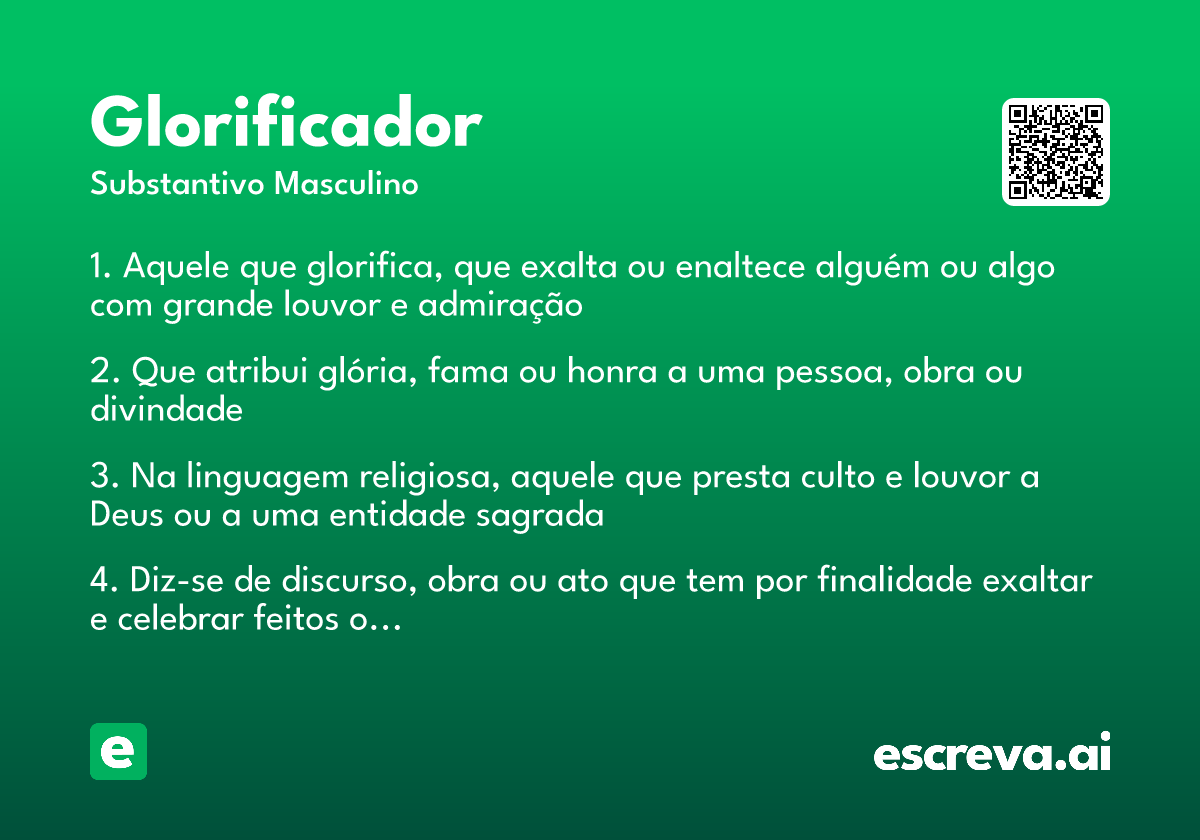 Glorificador

Substantivo Masculino

1. Aquele que glorifica, que exalta ou enaltece alguém ou algo com grande louvor e admiração

2. Que atribui glória, fama ou honra a uma pessoa, obra ou divindade

3. Na linguagem religiosa, aquele que presta culto e louvor a Deus ou a uma entidade sagrada

4. Diz-se de discurso, obra ou ato que tem por finalidade exaltar e celebrar feitos o...

e

escreva.ai